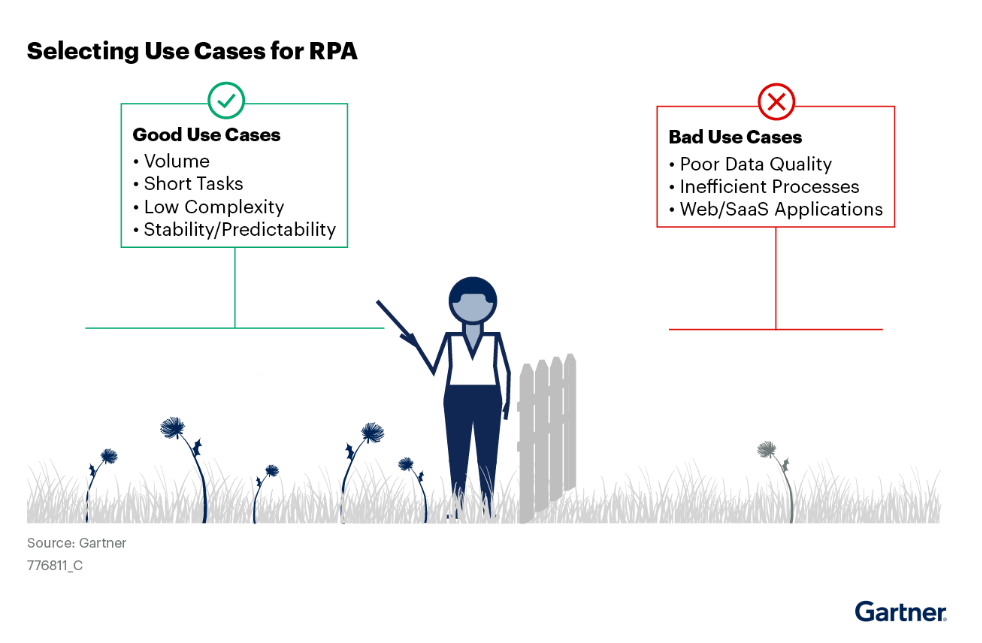 Selecting Use Cases for RPA

Good Use Cases
• Volume
• Short Tasks
• Low Complexity
• Stability/Predictability

Bad Use Cases
• Poor Data Quality
• Inefficient Processes
• Web/SaaS Applications

Source: Gartner
776811_C

Gartner.